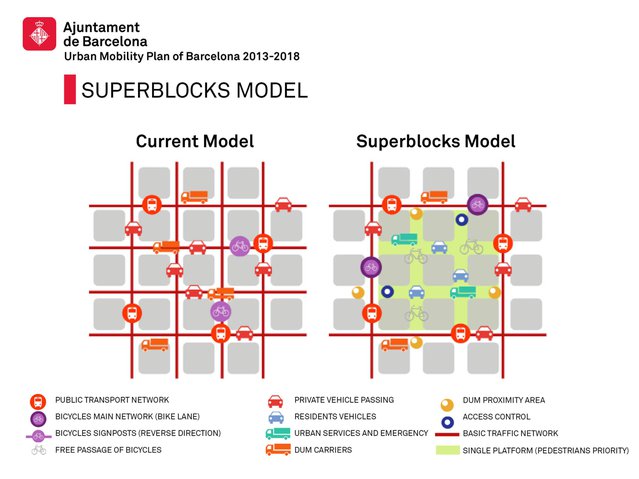 Ajuntament de Barcelona
Urban Mobility Plan of Barcelona 2013-2018

SUPERBLOCKS MODEL

Current Model

Superblocks Model

PUBLIC TRANSPORT NETWORK
BICYCLES MAIN NETWORK (BIKE LANE)
BICYCLES SIGNPOSTS (REVERSE DIRECTION)
FREE PASSAGE OF BICYCLES

PRIVATE VEHICLE PASSING
RESIDENTS VEHICLES
URBAN SERVICES AND EMERGENCY
DUM CARRIERS

DUM PROXIMITY AREA
ACCESS CONTROL
BASIC TRAFFIC NETWORK
SINGLE PLATFORM (PEDESTRIANS PRIORITY)